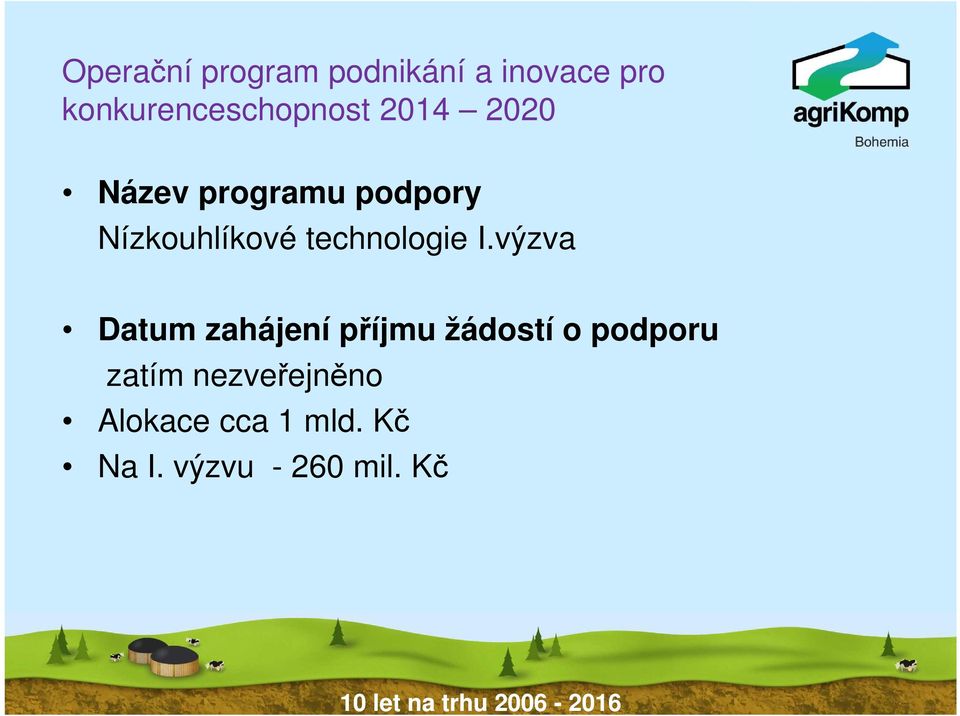 Operační program podnikání a inovace pro konkurenceschopnost 2014 – 2020

agriKomp
Bohemia

• Název programu podpory
Nízkouhlíkové technologie I.výzva

• Datum zahájení příjmu žádostí o podporu
zatím nezveřejněno
• Alokace cca 1 mld. Kč
• Na I. výzvu - 260 mil. Kč

10 let na trhu 2006 - 2016